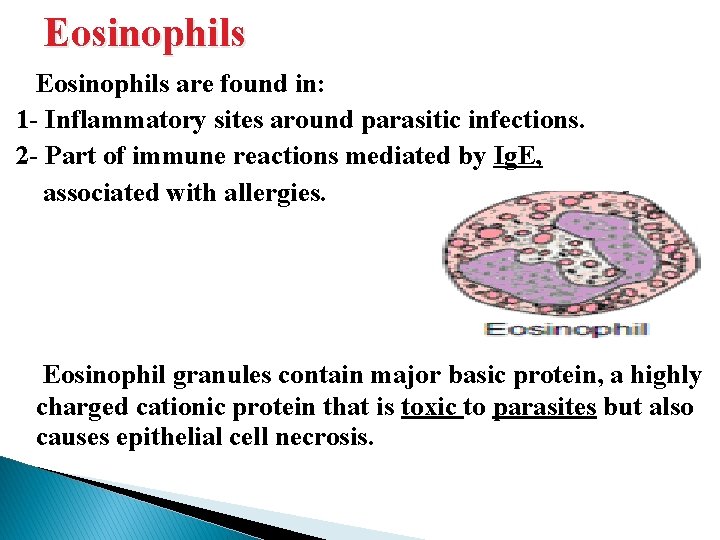 Eosinophils

Eosinophils are found in:
1- Inflammatory sites around parasitic infections.
2- Part of immune reactions mediated by IgE, associated with allergies.

Eosinophil

Eosinophil granules contain major basic protein, a highly charged cationic protein that is toxic to parasites but also causes epithelial cell necrosis.